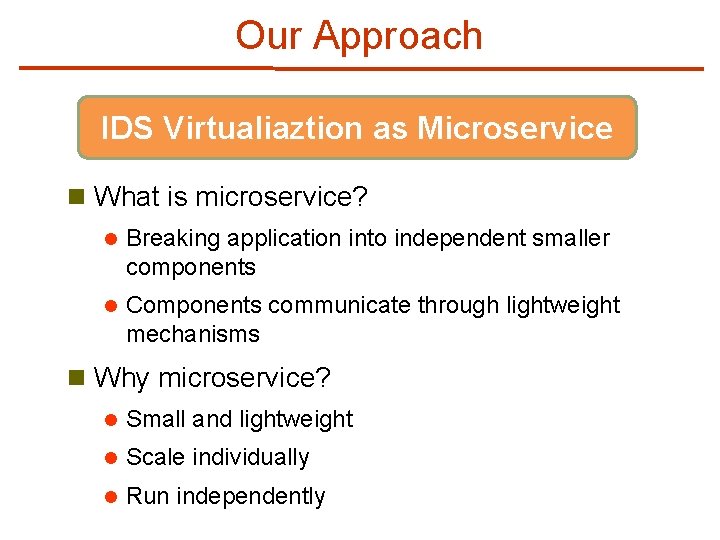 Our Approach

IDS Virtualiaztion as Microservice

What is microservice?

Breaking application into independent smaller components

Components communicate through lightweight mechanisms

Why microservice?

Small and lightweight

Scale individually

Run independently